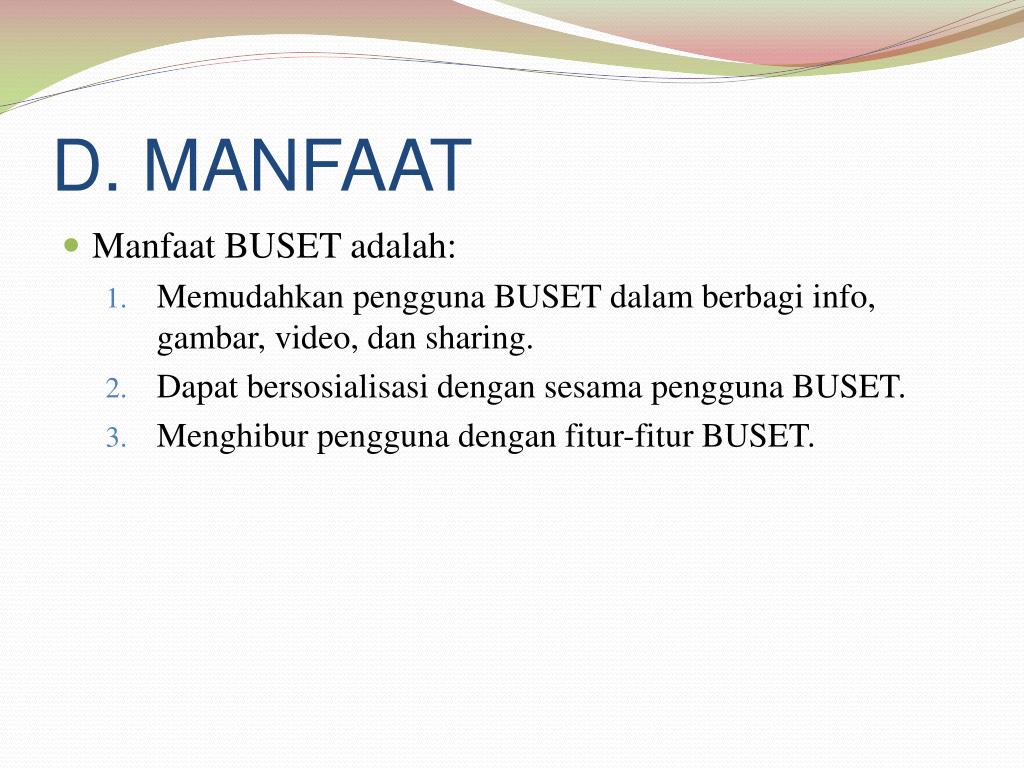 D. MANFAAT

Manfaat BUSET adalah:

1. Memudahkan pengguna BUSET dalam berbagi info, gambar, video, dan sharing.
2. Dapat bersosialisasi dengan sesama pengguna BUSET.
3. Menghibur pengguna dengan fitur-fitur BUSET.